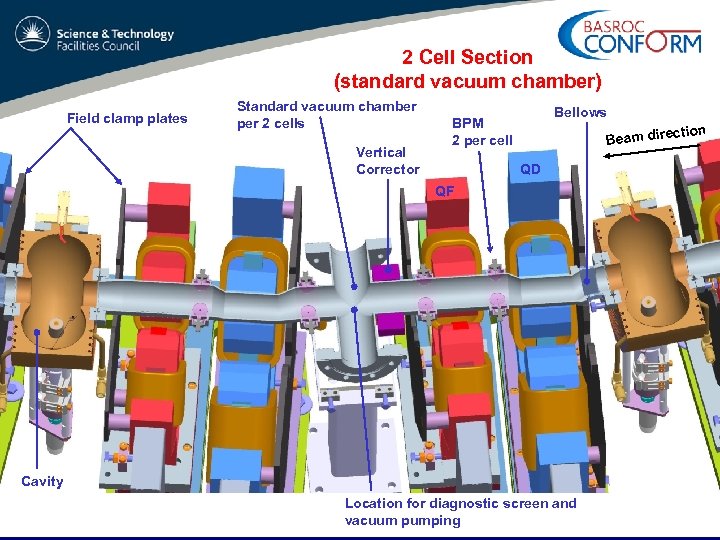 Science & Technology Facilities Council

BASROC CONFORM

2 Cell Section
(standard vacuum chamber)

Field clamp plates

Standard vacuum chamber per 2 cells

Vertical Corrector

BPM
2 per cell

Bellows

Beam direction

QF

QD

Cavity

Location for diagnostic screen and vacuum pumping